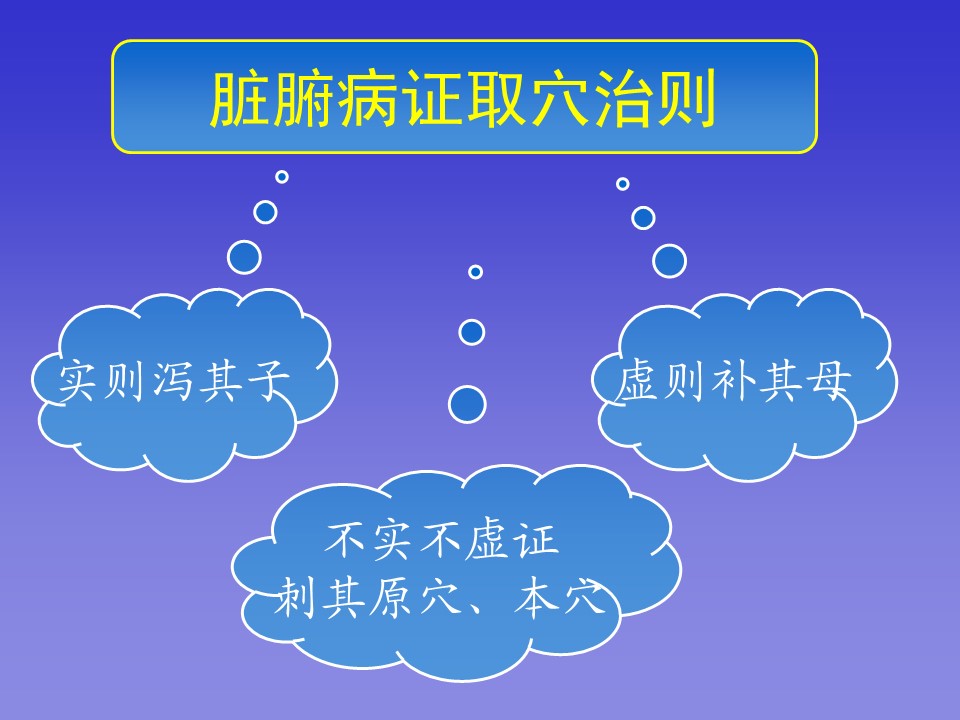 脏腑病证取穴治则

实则泻其子

虚则补其母

不实不虚证
刺其原穴、本穴